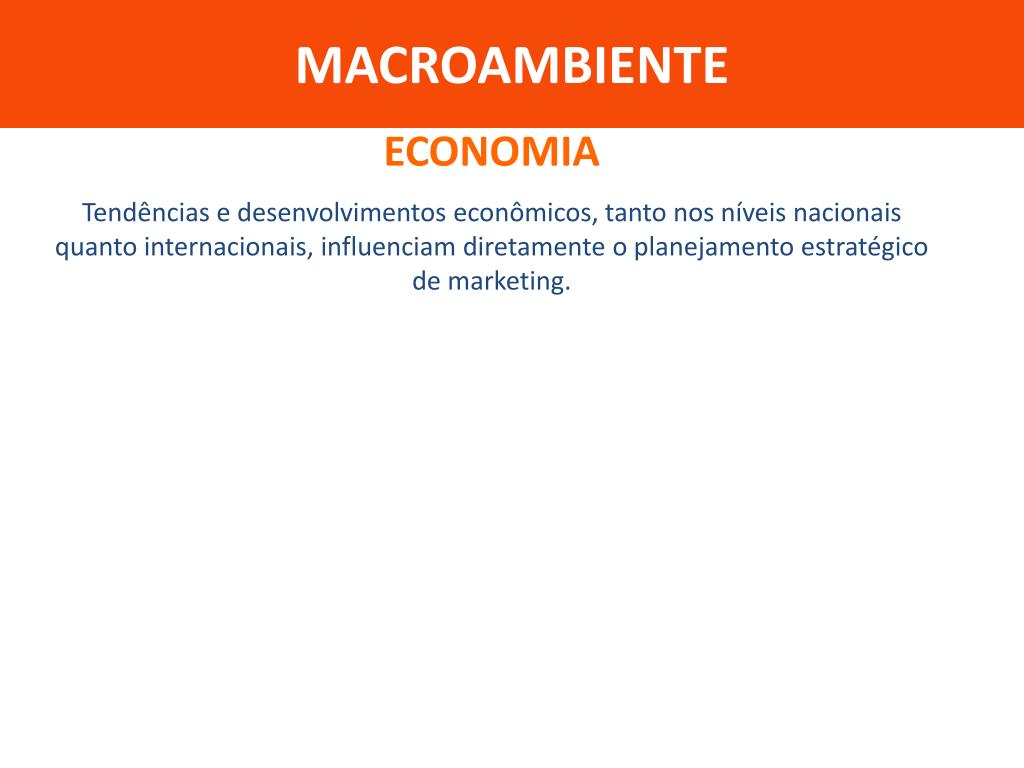 MACROAMBIENTE

ECONOMIA

Tendências e desenvolvimentos econômicos, tanto nos níveis nacionais quanto internacionais, influenciam diretamente o planejamento estratégico de marketing.